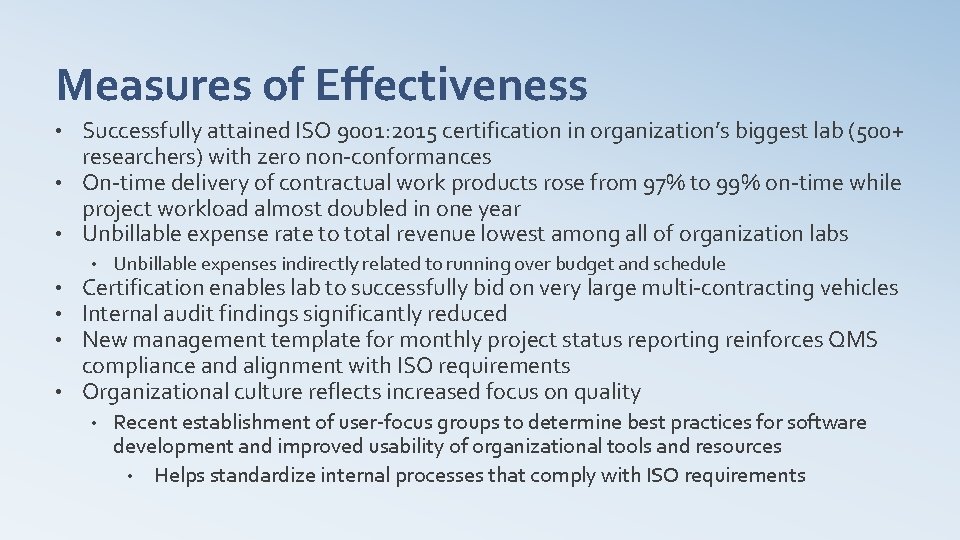 Measures of Effectiveness

• Successfully attained ISO 9001:2015 certification in organization's biggest lab (500+ researchers) with zero non-conformances
• On-time delivery of contractual work products rose from 97% to 99% on-time while project workload almost doubled in one year
• Unbillable expense rate to total revenue lowest among all of organization labs
  • Unbillable expenses indirectly related to running over budget and schedule
• Certification enables lab to successfully bid on very large multi-contracting vehicles
• Internal audit findings significantly reduced
• New management template for monthly project status reporting reinforces QMS compliance and alignment with ISO requirements
• Organizational culture reflects increased focus on quality
  • Recent establishment of user-focus groups to determine best practices for software development and improved usability of organizational tools and resources
    • Helps standardize internal processes that comply with ISO requirements